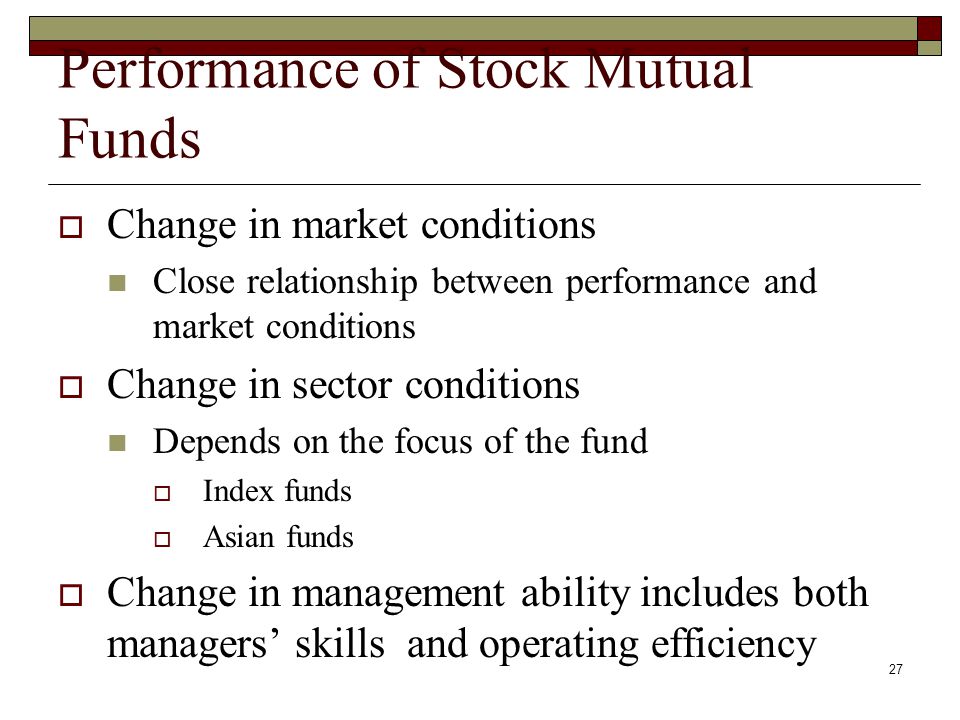 Performance of Stock Mutual Funds

Change in market conditions

Close relationship between performance and market conditions

Change in sector conditions

Depends on the focus of the fund

Index funds

Asian funds

Change in management ability includes both managers’ skills and operating efficiency

27